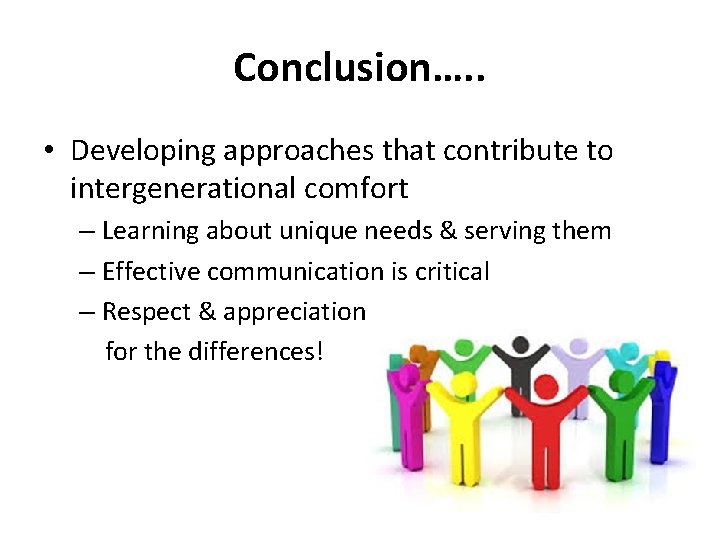 Conclusion…..

• Developing approaches that contribute to intergenerational comfort

– Learning about unique needs & serving them

– Effective communication is critical

– Respect & appreciation for the differences!